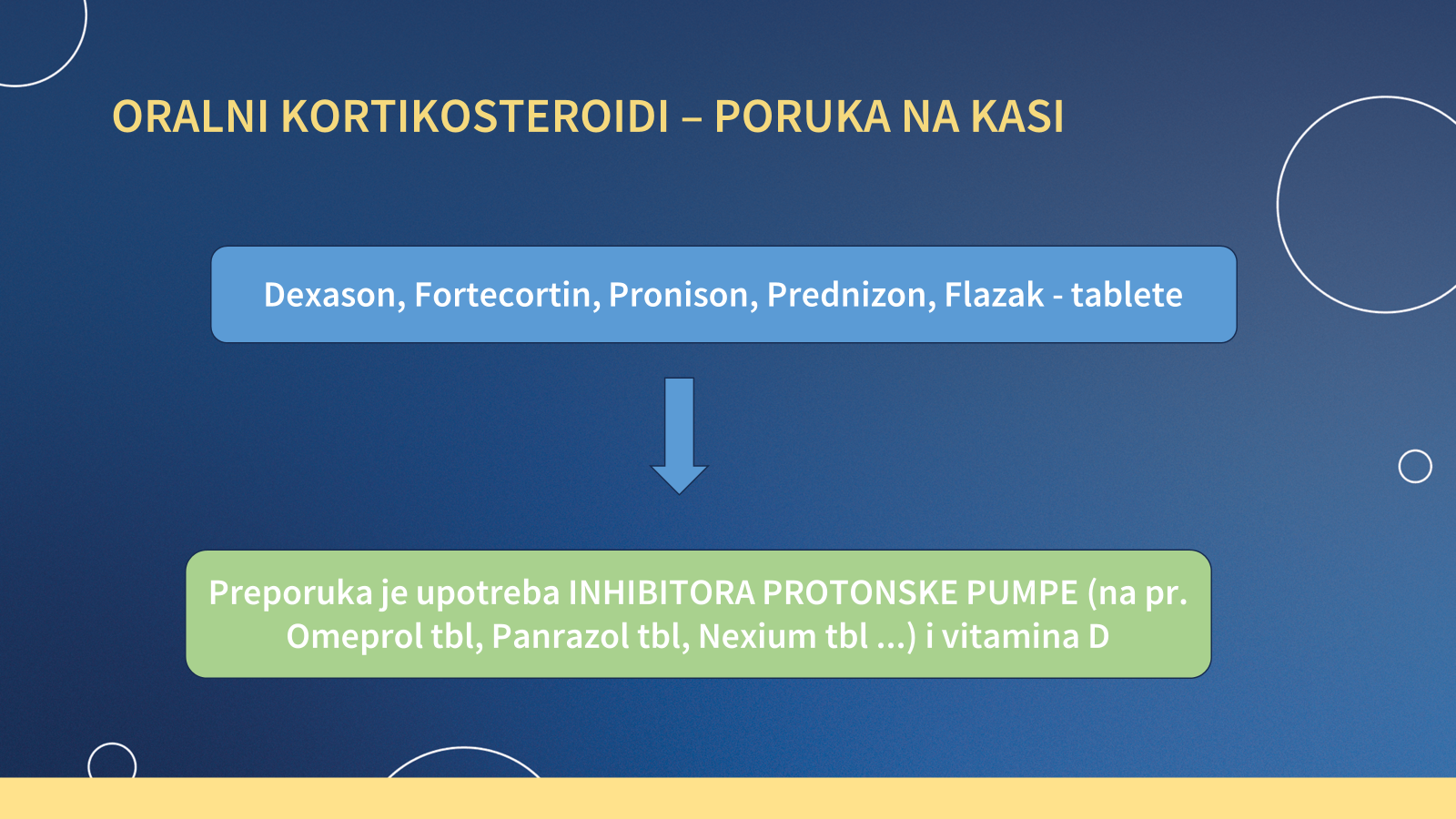 ORALNI KORTIKOSTEROIDI – PORUKA NA KASI

Dexason, Fortecortin, Pronison, Prednizon, Flazak - tablete

Preporuka je upotreba INHIBITORA PROTONSKE PUMPE (na pr. Omeprol tbl, Panrazol tbl, Nexium tbl ...) i vitamina D